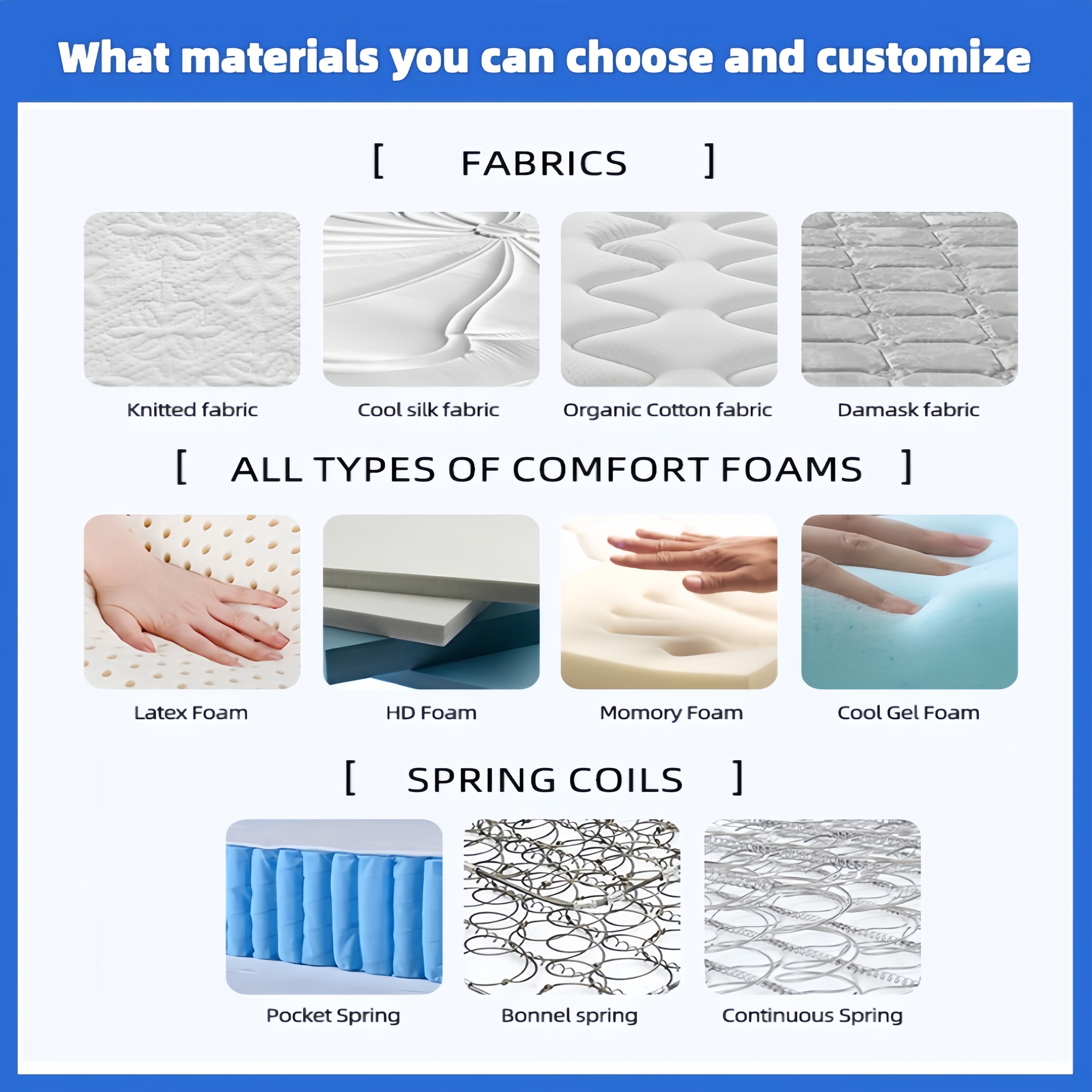 What materials you can choose and customize

[ FABRICS ]

Knitted fabric

Cool silk fabric

Organic Cotton fabric

Damask fabric

[ ALL TYPES OF COMFORT FOAMS ]

Latex Foam

HD Foam

Momory Foam

Cool Gel Foam

[ SPRING COILS ]

Pocket Spring

Bonnel spring

Continuous Spring